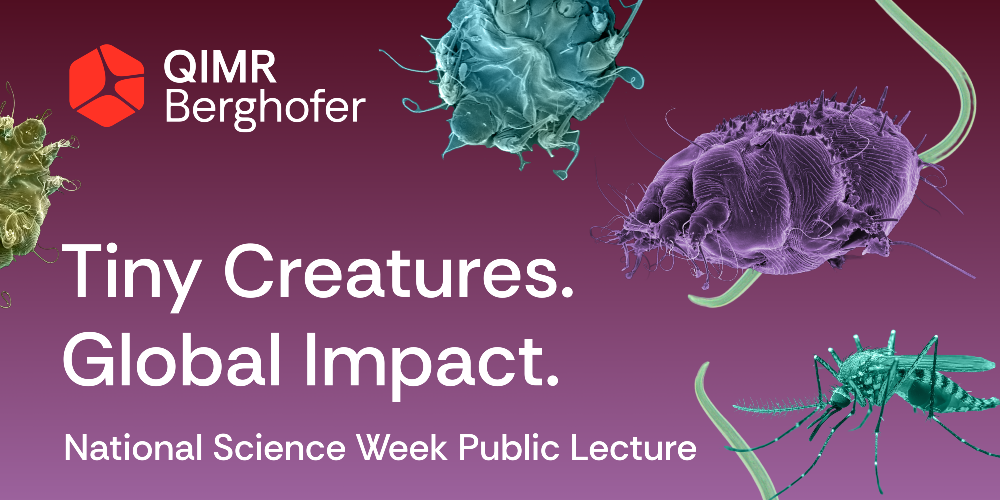 QIMR Berghofer

Tiny Creatures. Global Impact.

National Science Week Public Lecture